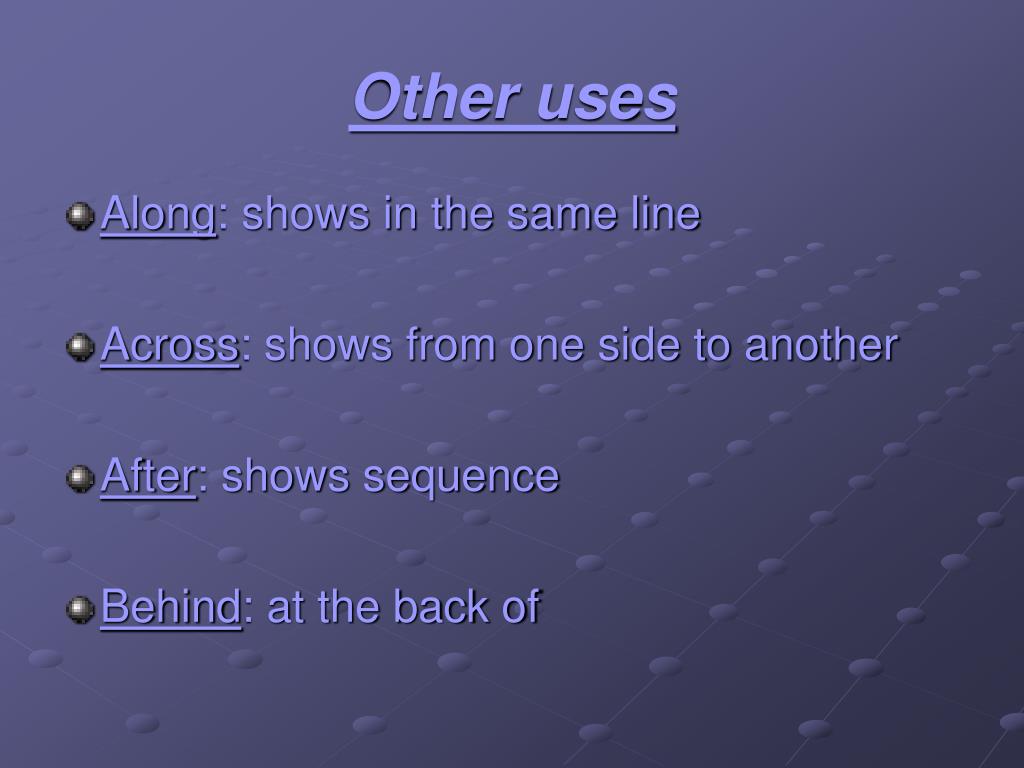 Other uses

Along: shows in the same line

Across: shows from one side to another

After: shows sequence

Behind: at the back of